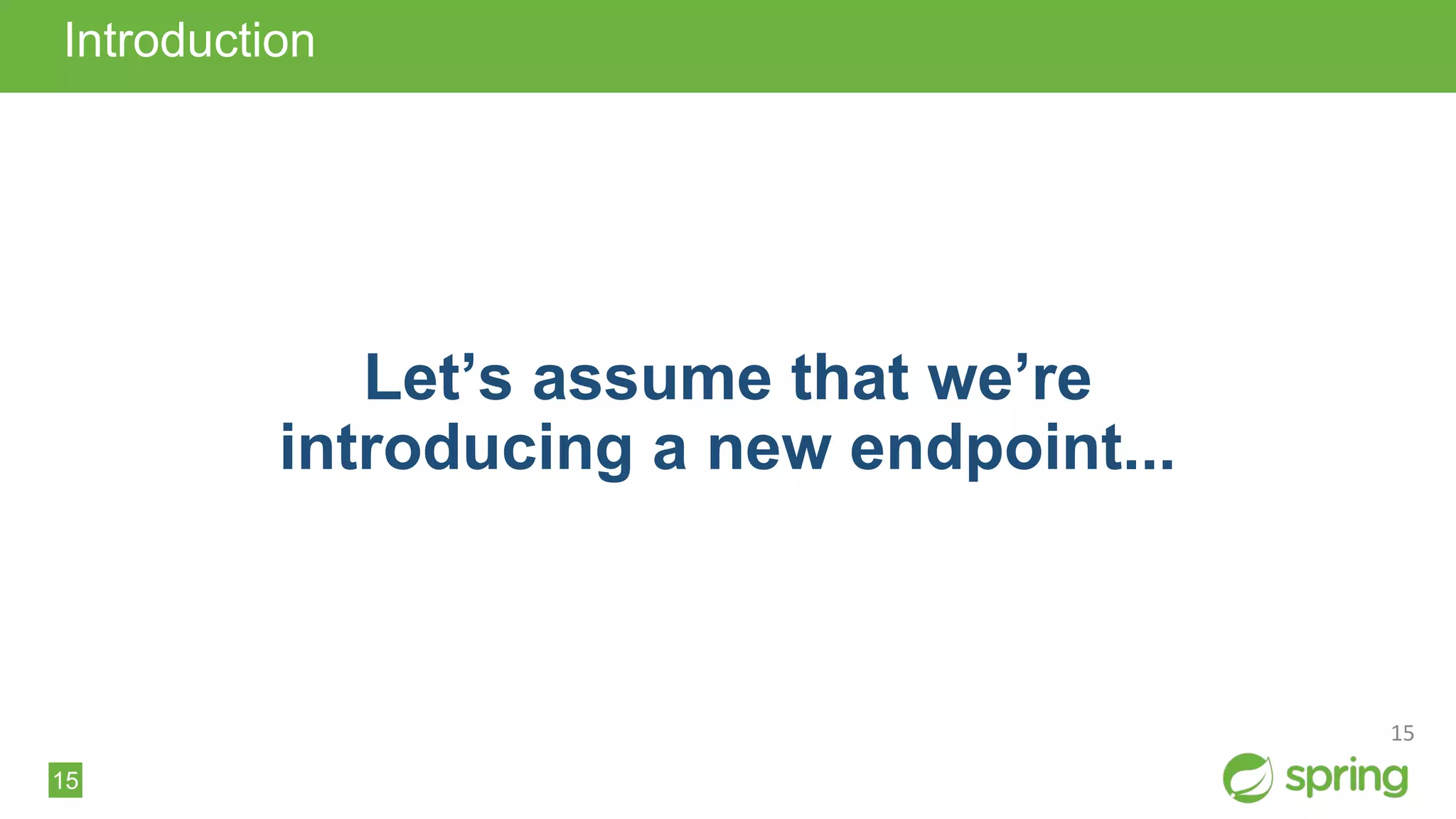 Introduction

Let’s assume that we’re introducing a new endpoint...

15

15

spring